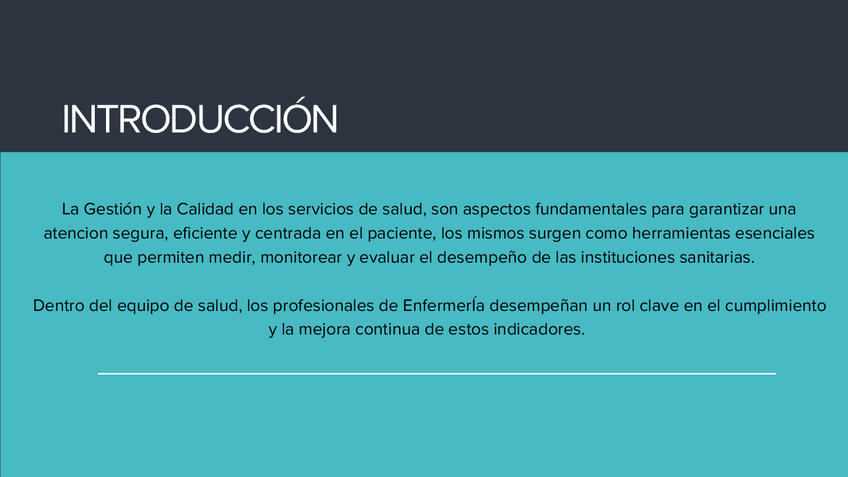 INTRODUCCIÓN

La Gestión y la Calidad en los servicios de salud, son aspectos fundamentales para garantizar una atencion segura, eficiente y centrada en el paciente, los mismos surgen como herramientas esenciales que permiten medir, monitorear y evaluar el desempeño de las instituciones sanitarias.

Dentro del equipo de salud, los profesionales de EnfermerÍa desempeñan un rol clave en el cumplimiento y la mejora continua de estos indicadores.